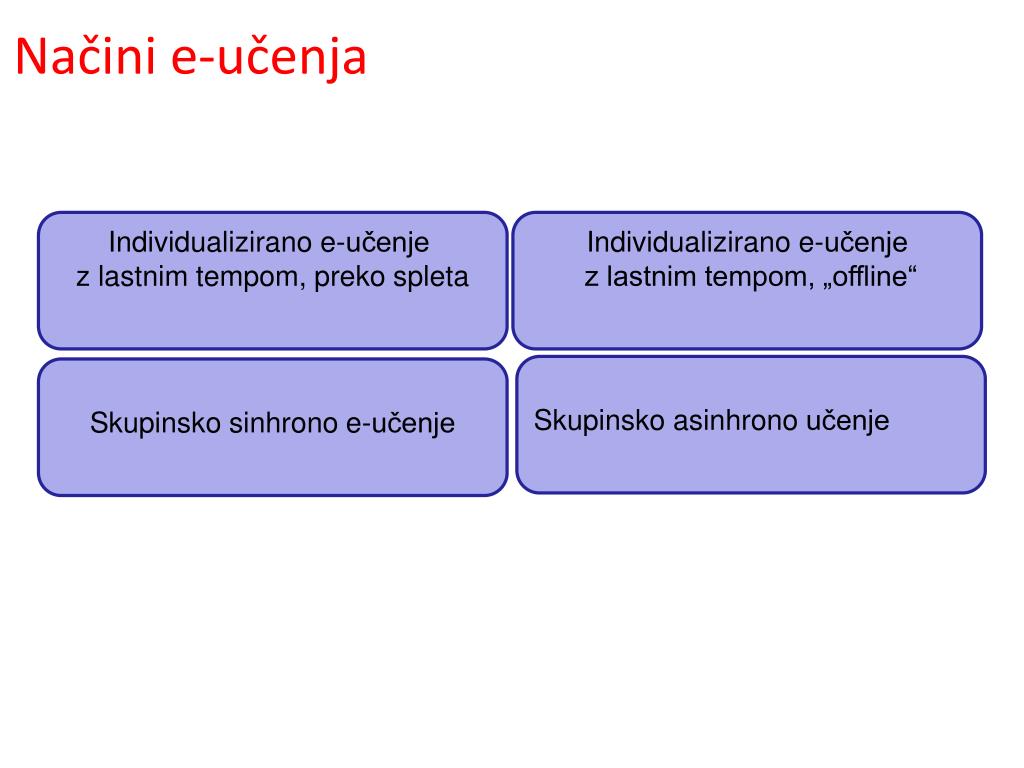 Načini e-učenja

Individualizirano e-učenje
z lastnim tempom, preko spleta

Individualizirano e-učenje
z lastnim tempom, „offline“

Skupinsko sinhrono e-učenje

Skupinsko asinhrono učenje